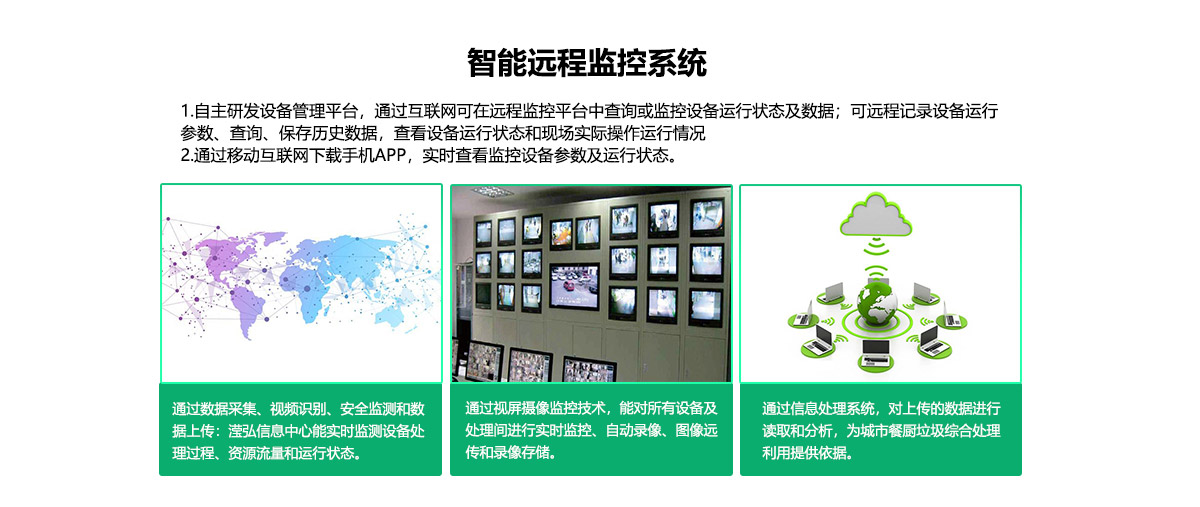 智能远程监控系统

1.自主研发设备管理平台，通过互联网可在远程监控平台中查询或监控设备运行状态及数据；可远程记录设备运行参数、查询、保存历史数据，查看设备运行状态和现场实际操作运行情况
2.通过移动互联网下载手机APP，实时查看监控设备参数及运行状态。

通过数据采集、视频识别、安全监测和数据上传：滢弘信息中心能实时监测设备处理过程、资源流量和运行状态。

通过视屏摄像监控技术，能对所有设备及处理间进行实时监控、自动录像、图像远传和录像存储。

通过信息处理系统，对上传的数据进行读取和分析，为城市餐厨垃圾综合处理利用提供依据。